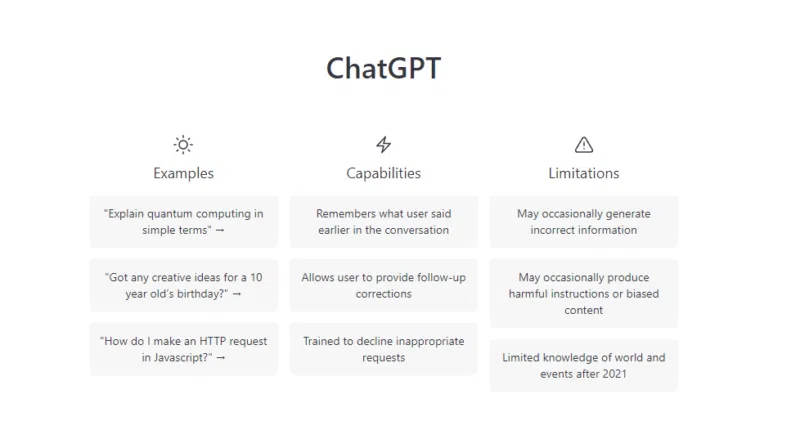 ChatGPT

Examples

"Explain quantum computing in simple terms" →

"Got any creative ideas for a 10 year old's birthday?" →

"How do I make an HTTP request in Javascript?" →

Capabilities

Remembers what user said earlier in the conversation

Allows user to provide follow-up corrections

Trained to decline inappropriate requests

Limitations

May occasionally generate incorrect information

May occasionally produce harmful instructions or biased content

Limited knowledge of world and events after 2021